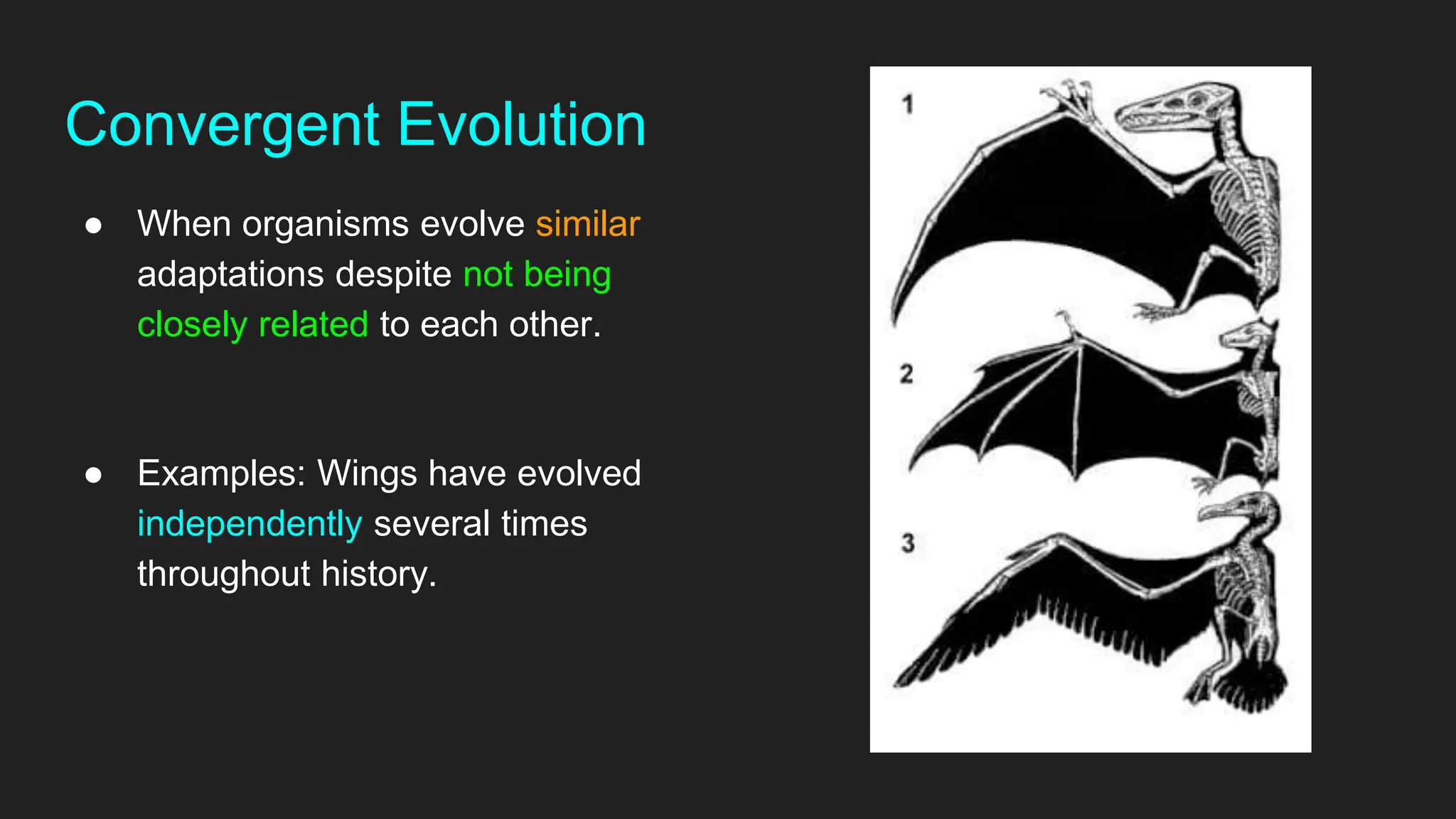 Convergent Evolution

● When organisms evolve similar adaptations despite not being closely related to each other.

● Examples: Wings have evolved independently several times throughout history.

1

2

3